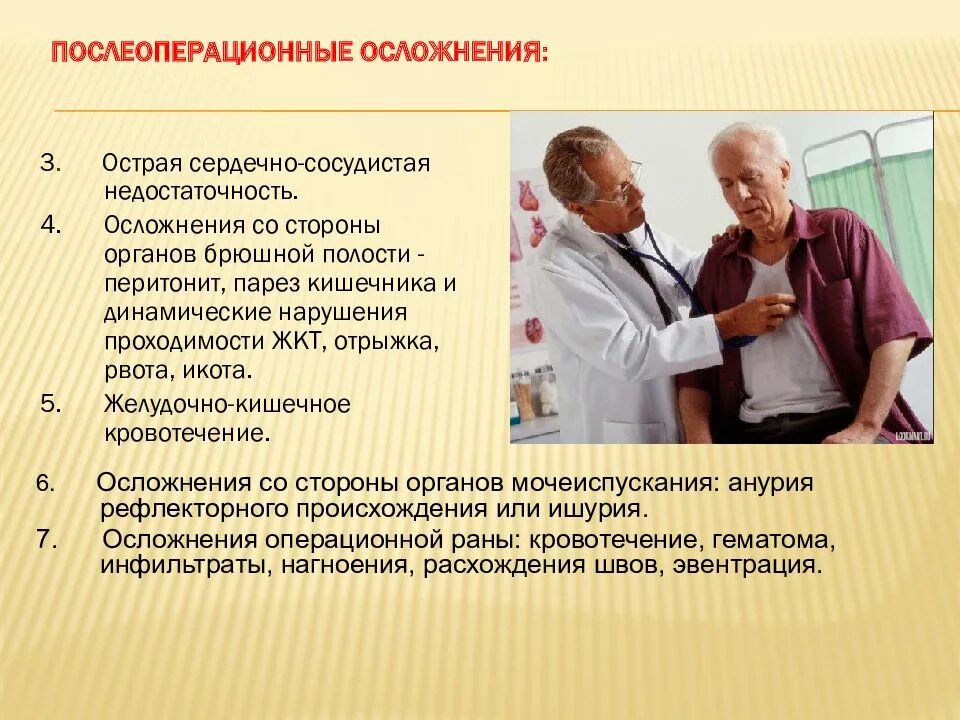 ПОСЛЕОПЕРАЦИОННЫЕ ОСЛОЖНЕНИЯ:

3. Острая сердечно-сосудистая недостаточность.

4. Осложнения со стороны органов брюшной полости - перитонит, парез кишечника и динамические нарушения проходимости ЖКТ, отрыжка, рвота, икота.

5. Желудочно-кишечное кровотечение.

6. Осложнения со стороны органов мочеиспускания: анурия рефлекторного происхождения или ишурия.

7. Осложнения операционной раны: кровотечение, гематома, инфильтраты, нагноения, расхождения швов, эвентрация.